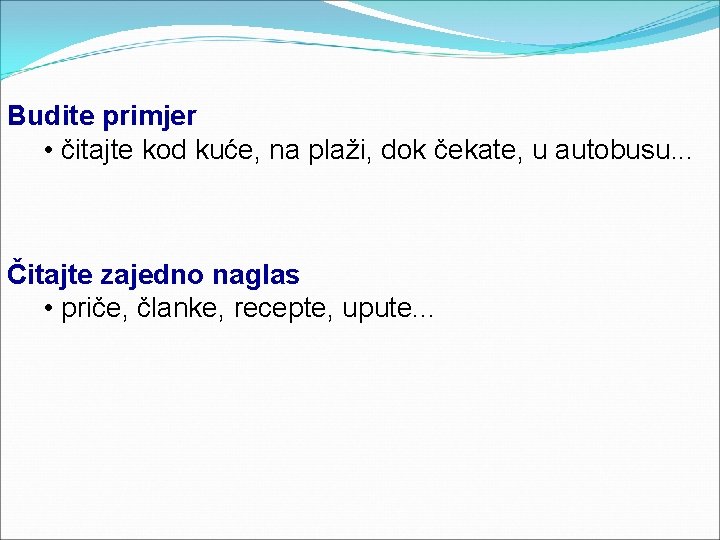 Budite primjer

• čitajte kod kuće, na plaži, dok čekate, u autobusu...

Čitajte zajedno naglas

• priče, članke, recepte, upute...